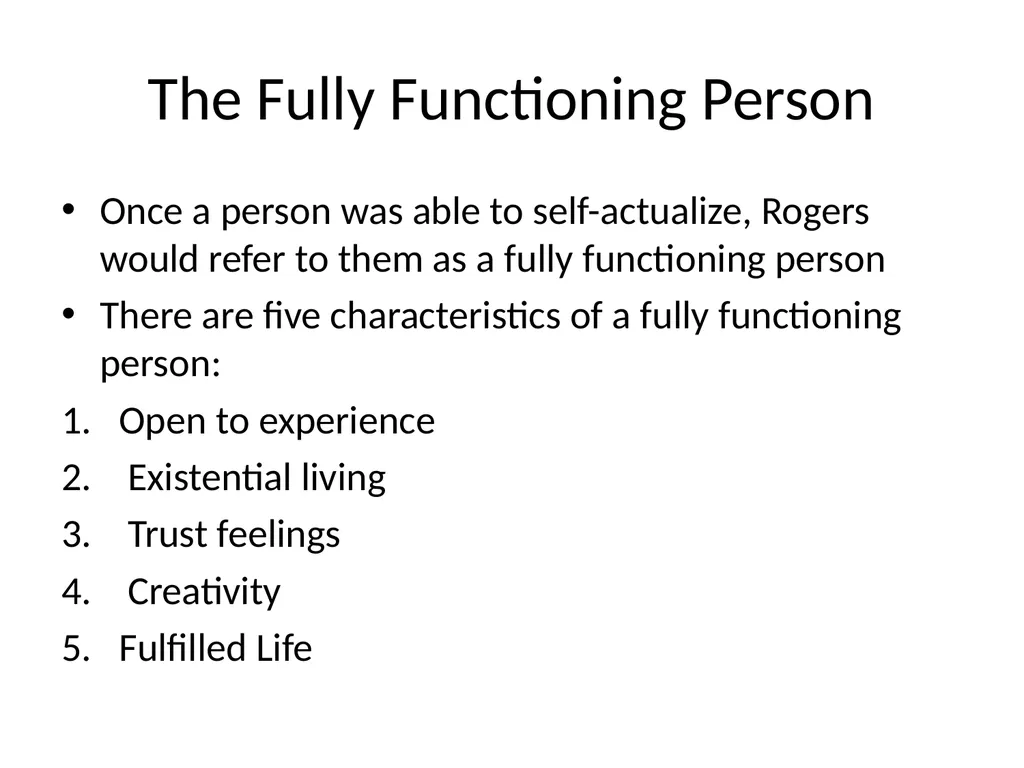 The Fully Functioning Person

• Once a person was able to self-actualize, Rogers would refer to them as a fully functioning person
• There are five characteristics of a fully functioning person:
1. Open to experience
2. Existential living
3. Trust feelings
4. Creativity
5. Fulfilled Life